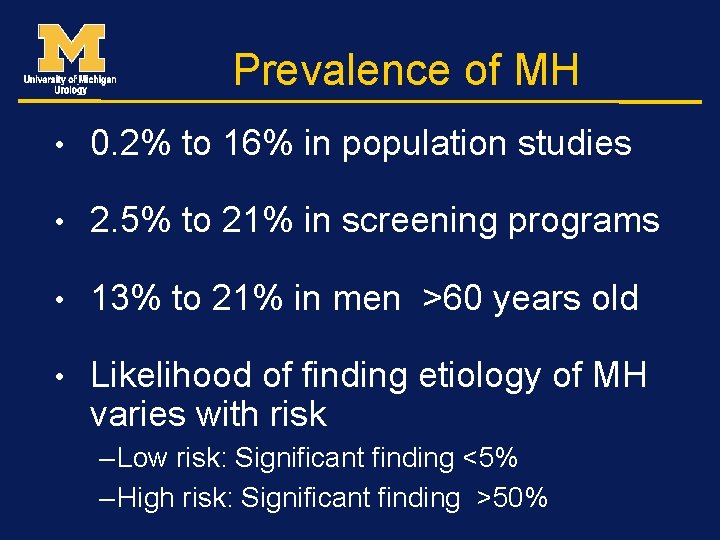 M
University of Michigan
Urology

Prevalence of MH

• 0.2% to 16% in population studies

• 2.5% to 21% in screening programs

• 13% to 21% in men >60 years old

• Likelihood of finding etiology of MH varies with risk
–Low risk: Significant finding <5%
–High risk: Significant finding >50%